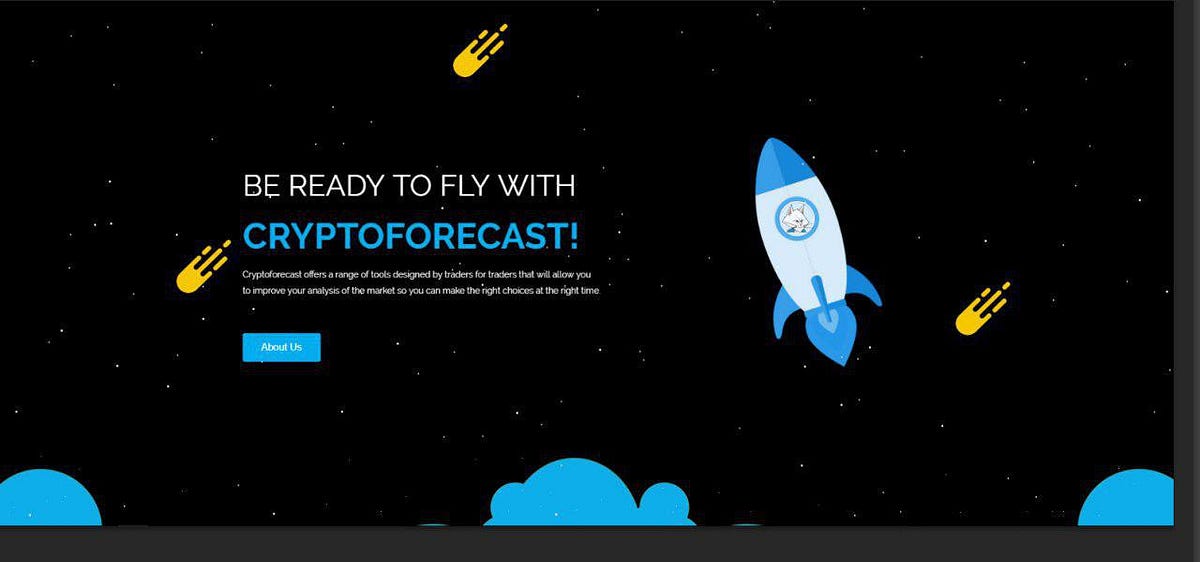 BE READY TO FLY WITH

CRYPTOFORECAST!

Cryptoforecast offers a range of tools designed by traders for traders that will allow you to improve your analysis of the market so you can make the right choices at the right time

About Us